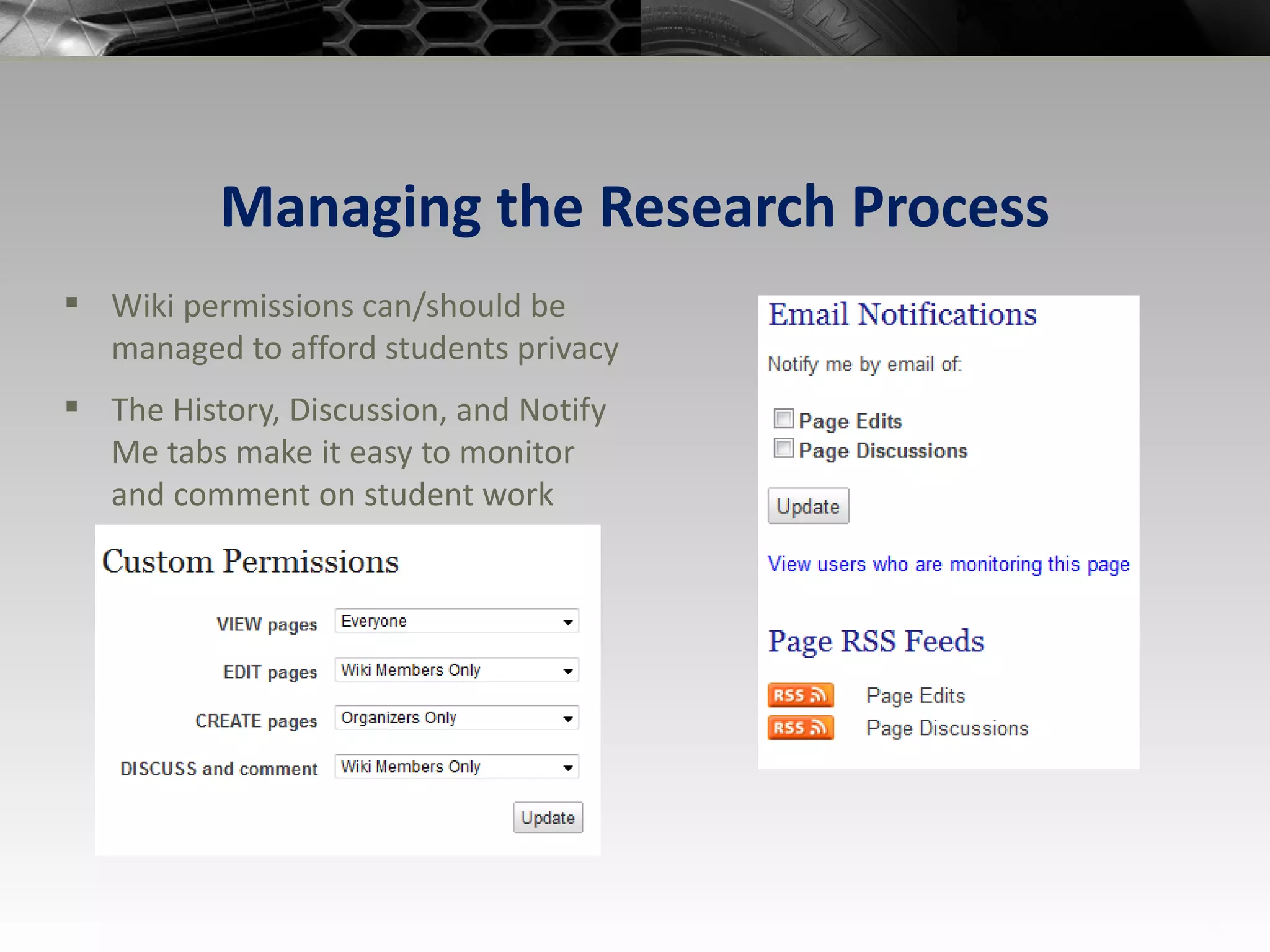 Managing the Research Process

▪ Wiki permissions can/should be managed to afford students privacy

▪ The History, Discussion, and Notify Me tabs make it easy to monitor and comment on student work

Custom Permissions

VIEW pages Everyone

EDIT pages Wiki Members Only

CREATE pages Organizers Only

DISCUSS and comment Wiki Members Only

Update

Email Notifications

Notify me by email of:

Page Edits
Page Discussions

Update

View users who are monitoring this page

Page RSS Feeds

RSS Page Edits
RSS Page Discussions